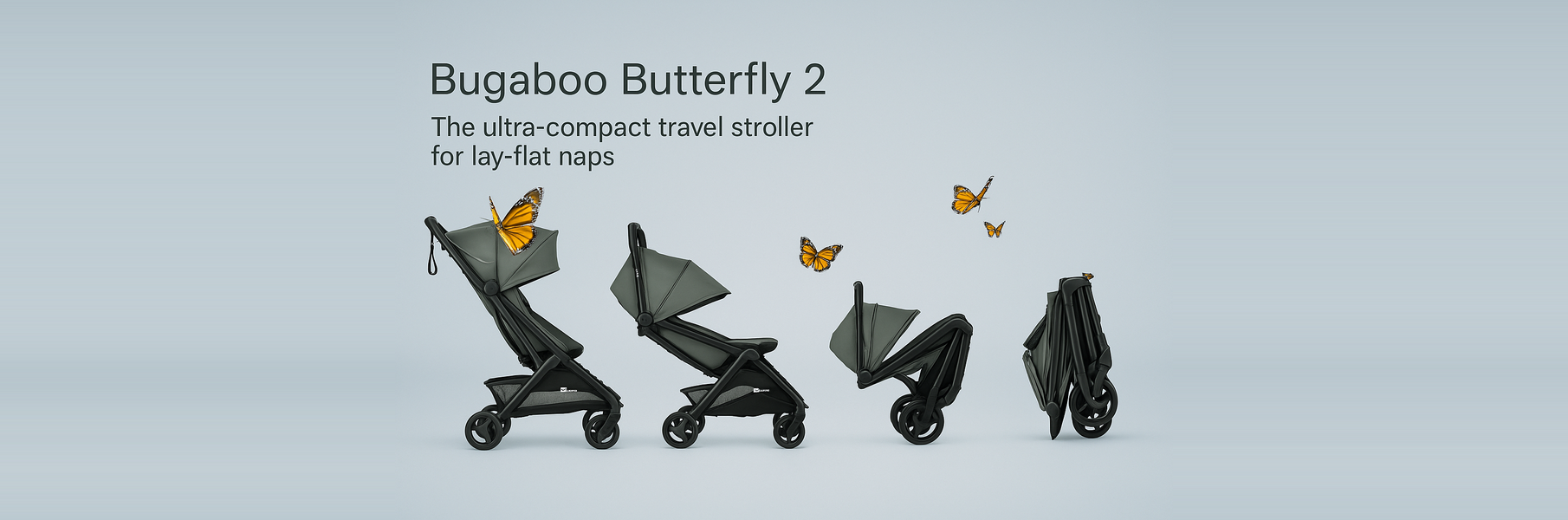 Bugaboo Butterfly 2

The ultra-compact travel stroller for lay-flat naps